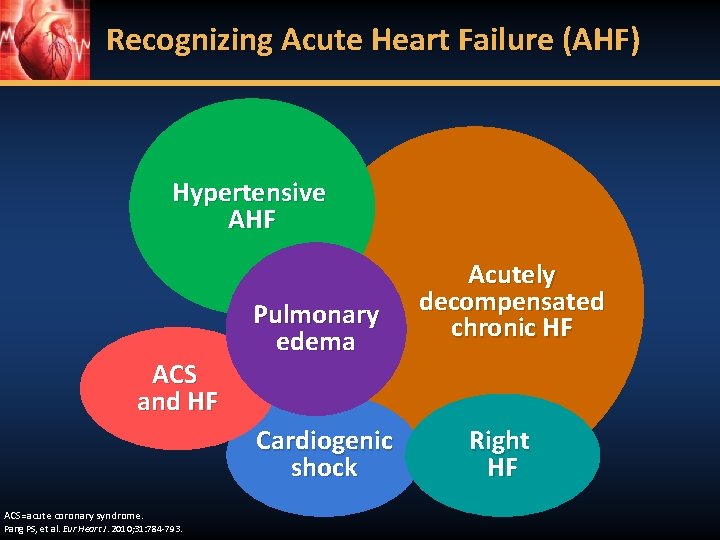 Recognizing Acute Heart Failure (AHF)

Hypertensive AHF

Acutely decompensated chronic HF

Pulmonary edema

ACS and HF

Cardiogenic shock

Right HF

ACS=acute coronary syndrome.
Pang PS, et al. Eur Heart J. 2010;31:784-793.